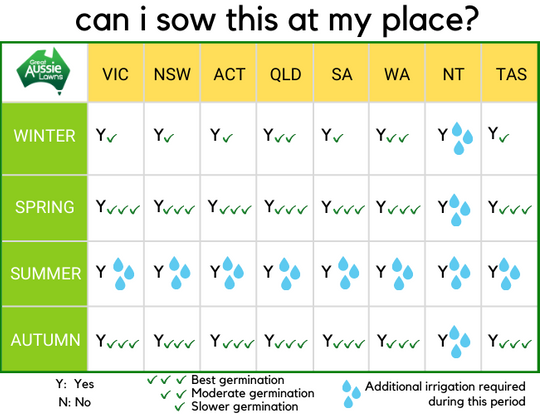 can i sow this at my place?

| Great Aussie Lawns | VIC | NSW | ACT | QLD | SA | WA | NT | TAS |
|---|---|---|---|---|---|---|---|---|
| WINTER | Y✓ | Y✓ | Y✓ | Y✓✓ | Y✓ | Y✓✓ | Y | Y✓ |
| SPRING | Y✓✓✓ | Y✓✓✓ | Y✓✓✓ | Y✓✓✓ | Y✓✓✓ | Y✓✓✓ | Y | Y✓✓✓ |
| SUMMER | Y | Y | Y | Y | Y | Y | Y | Y |
| AUTUMN | Y✓✓✓ | Y✓✓✓ | Y✓✓✓ | Y✓✓✓ | Y✓✓✓ | Y✓✓✓ | Y | Y✓✓✓ |

Y: Yes
N: No

✓✓✓ Best germination
✓✓ Moderate germination
✓ Slower germination

Additional irrigation required during this period